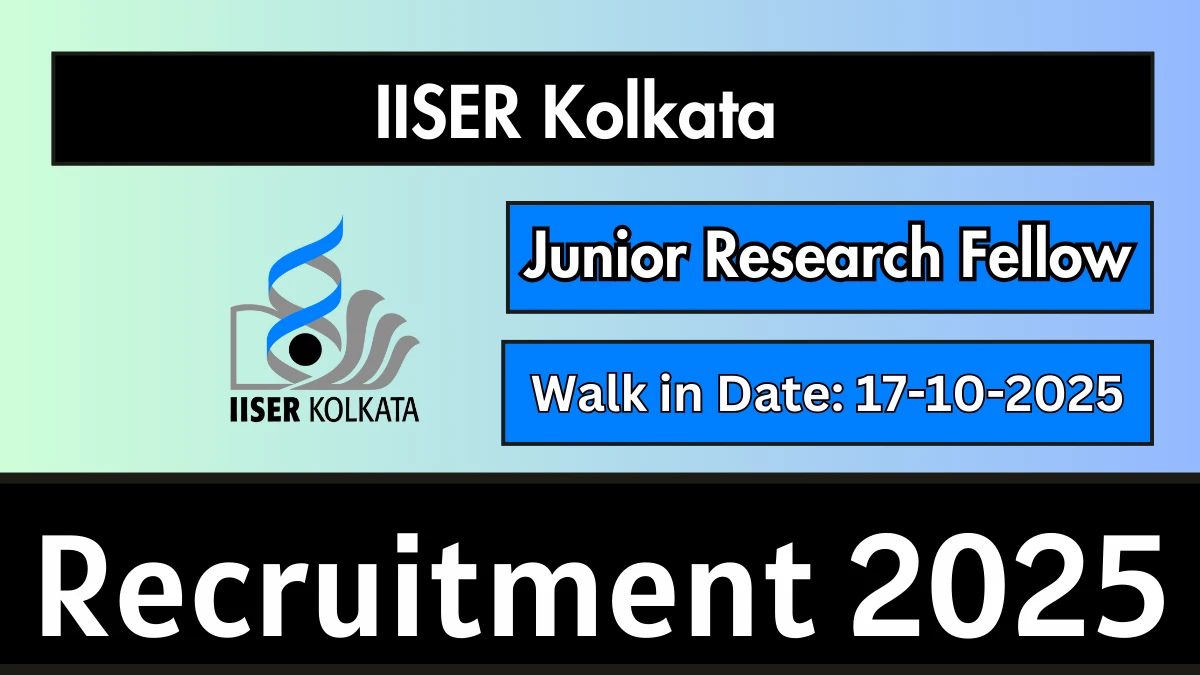 IISER Kolkata

IISER KOLKATA

Junior Research Fellow

Walk in Date: 17-10-2025

Recruitment 2025